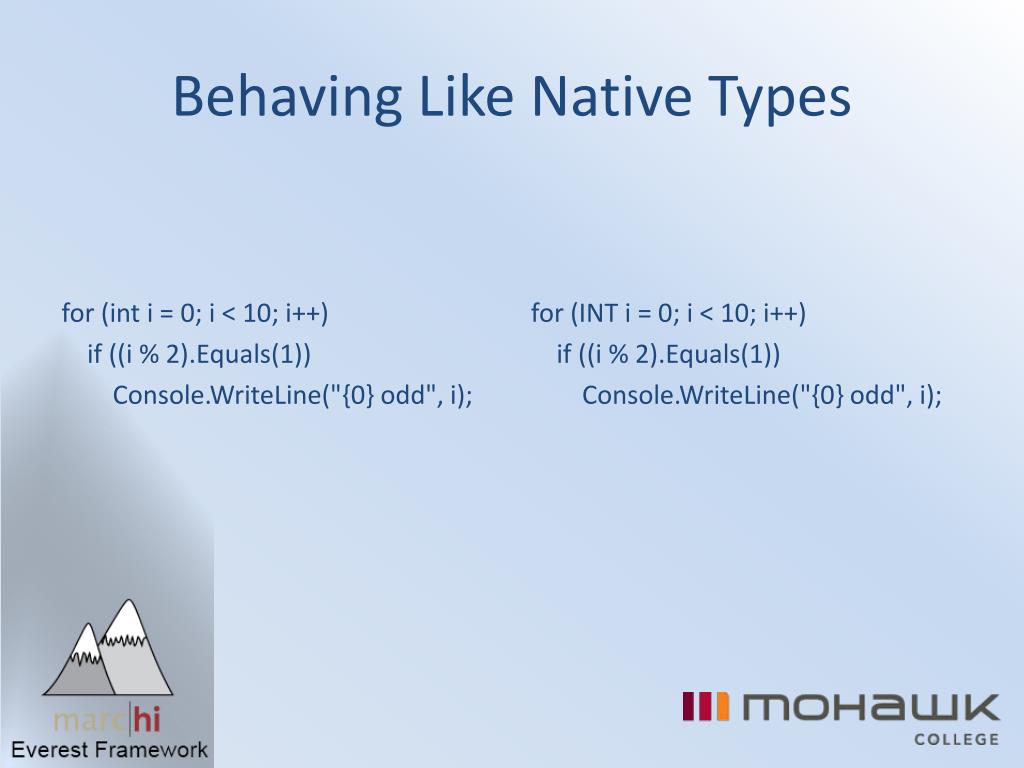 Behaving Like Native Types

for (int i = 0; i < 10; i++)
if ((i % 2).Equals(1))
Console.WriteLine("{0} odd", i);

for (INT i = 0; i < 10; i++)
if ((i % 2).Equals(1))
Console.WriteLine("{0} odd", i);

marc|hi
Everest Framework

MOHAWK
COLLEGE